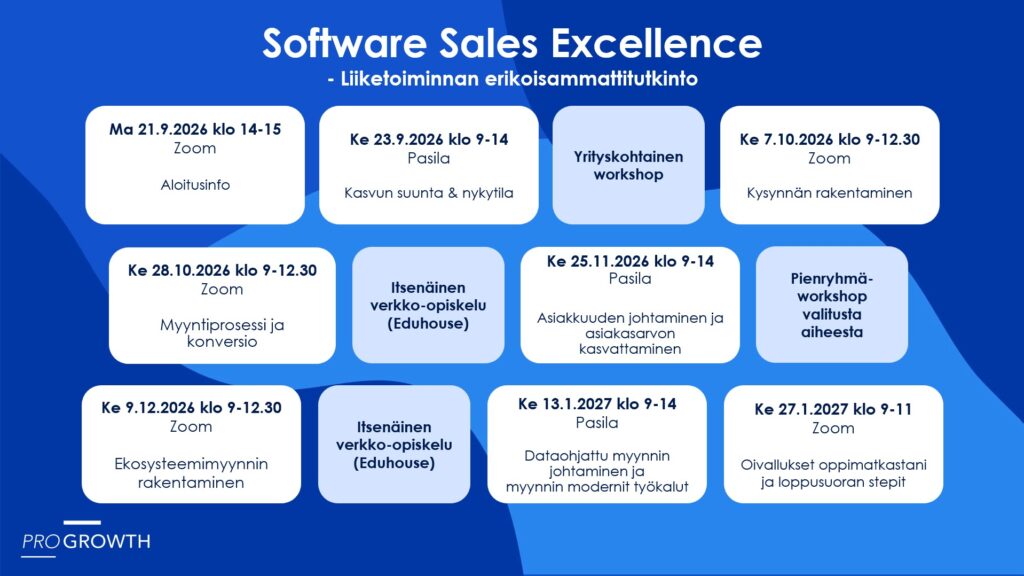 Software Sales Excellence
- Liiketoiminnan erikoisammattitutkinto

Ma 21.9.2026 klo 14-15
Zoom

Aloitusinfo

Ke 23.9.2026 klo 9-14
Pasila

Kasvun suunta & nykytila

Yrityskohtainen workshop

Ke 7.10.2026 klo 9-12.30
Zoom

Kysynnän rakentaminen

Ke 28.10.2026 klo 9-12.30
Zoom

Myyntiprosessi ja konversio

Itsenäinen verkko-opiskelu (Eduhouse)

Ke 25.11.2026 klo 9-14
Pasila

Asiakkuuden johtaminen ja asiakasarvon kasvattaminen

Pienryhmä-workshop valitusta aiheesta

Ke 9.12.2026 klo 9-12.30
Zoom

Ekosysteemimyynnin rakentaminen

Itsenäinen verkko-opiskelu (Eduhouse)

Ke 13.1.2027 klo 9-14
Pasila

Dataohjattu myynnin johtaminen ja myynnin modernit työkalut

Ke 27.1.2027 klo 9-11
Zoom

Oivallukset oppimatkastani ja loppusuoran stepit

PRO GROWTH